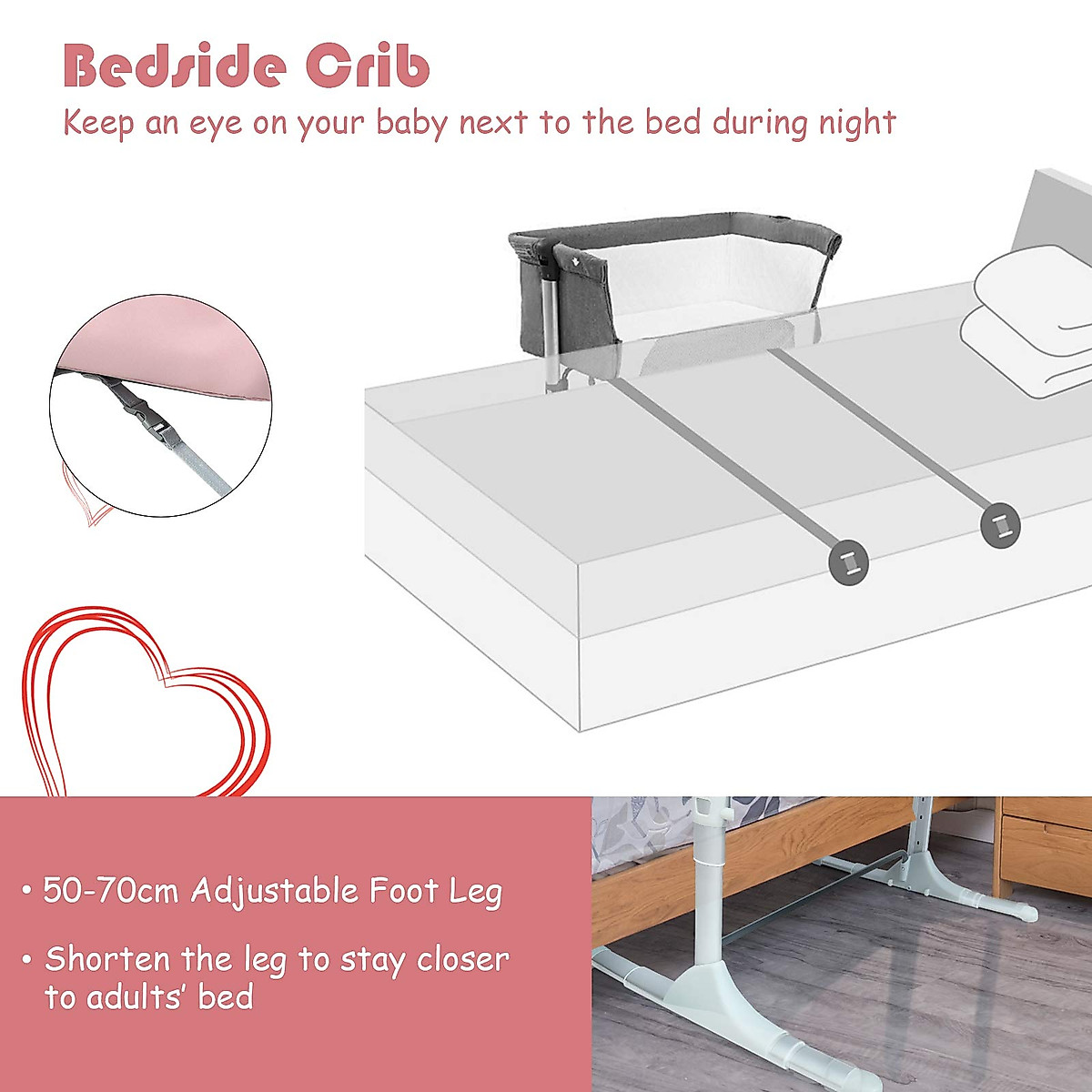 Bedside Crib

Keep an eye on your baby next to the bed during night

• 50-70cm Adjustable Foot Leg

• Shorten the leg to stay closer to adults' bed